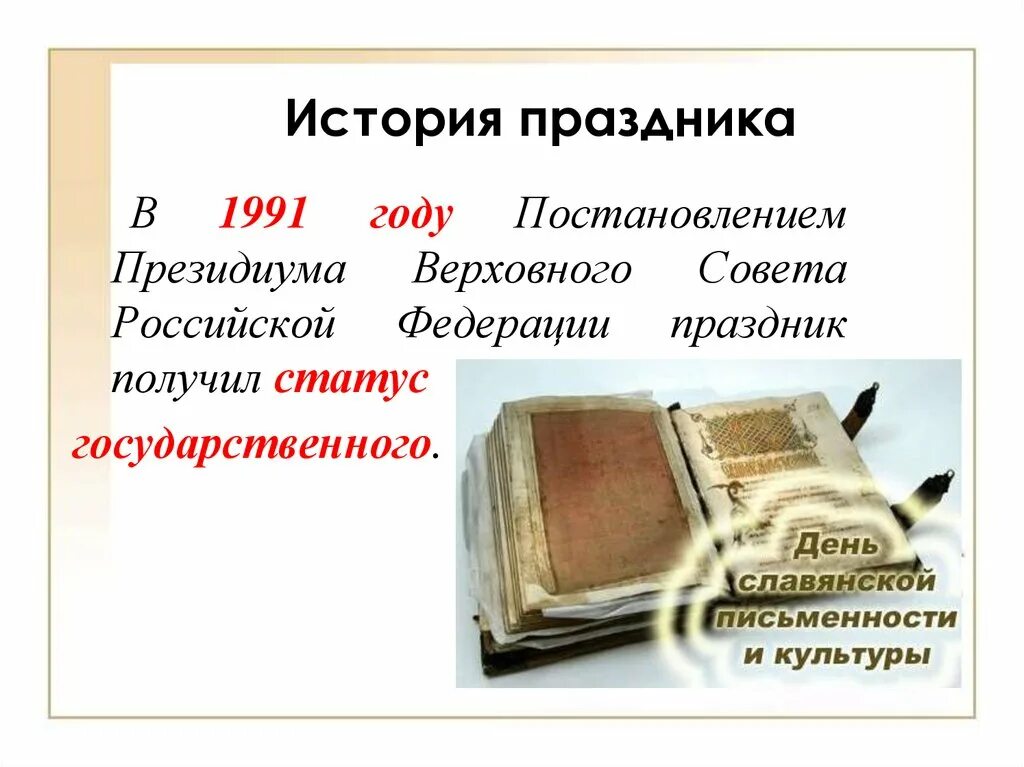 История праздника

В 1991 году Постановлением Президиума Верховного Совета Российской Федерации праздник получил статус государственного.

День славянской письменности и культуры